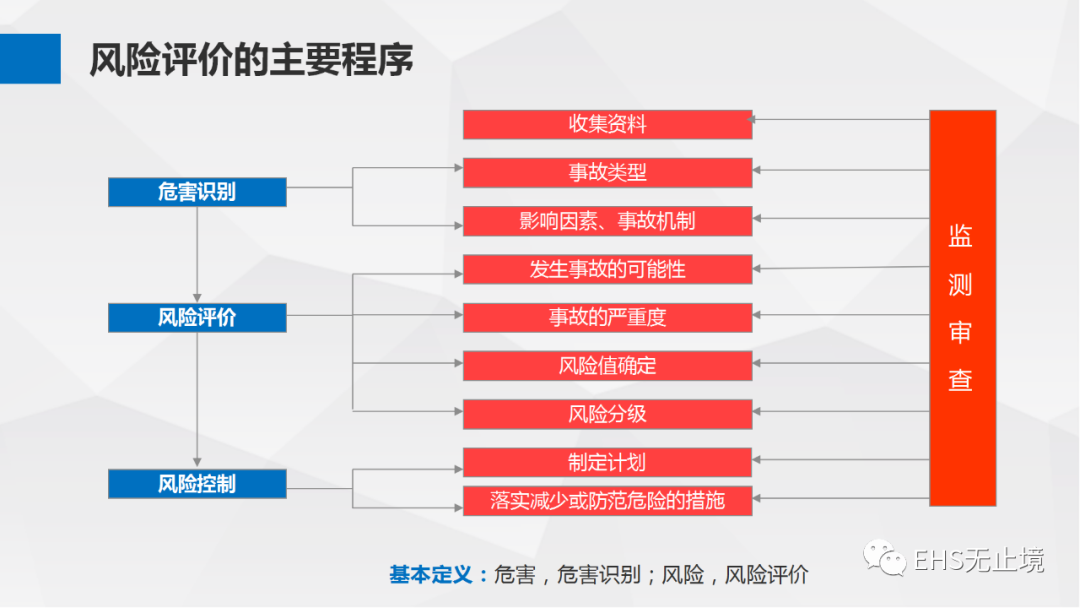 风险评价的主要程序

危害识别

风险评价

风险控制

收集资料

事故类型

影响因素、事故机制

发生事故的可能性

事故的严重度

风险值确定

风险分级

制定计划

落实减少或防范危险的措施

监测审查

基本定义：危害，危害识别；风险，风险评价

EHS无止境